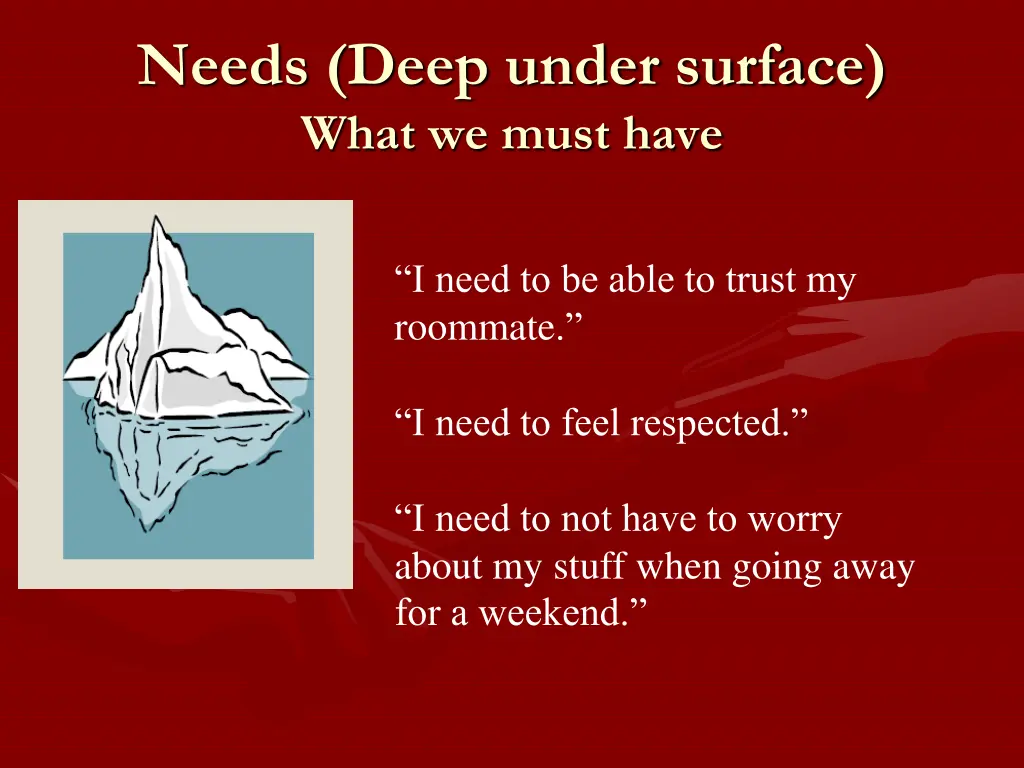 Needs (Deep under surface)
What we must have

“I need to be able to trust my roommate.”

“I need to feel respected.”

“I need to not have to worry about my stuff when going away for a weekend.”